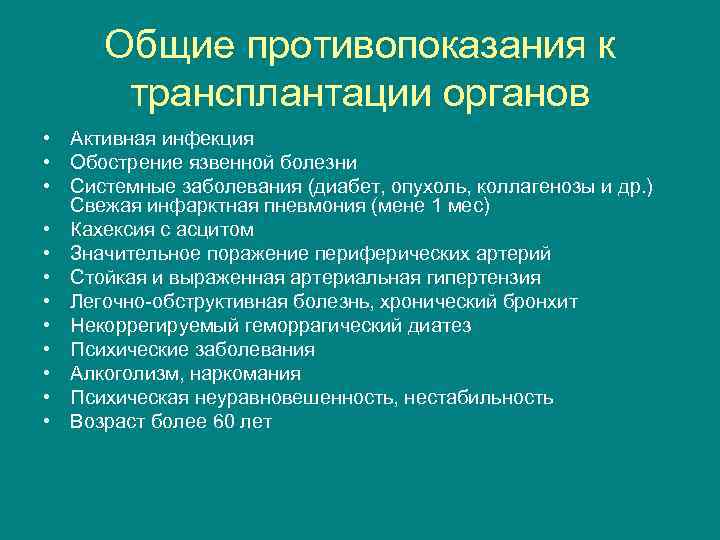 Общие противопоказания к трансплантации органов

• Активная инфекция
• Обострение язвенной болезни
• Системные заболевания (диабет, опухоль, коллагенозы и др.) Свежая инфарктная пневмония (мене 1 мес)
• Кахексия с асцитом
• Значительное поражение периферических артерий
• Стойкая и выраженная артериальная гипертензия
• Легочно-обструктивная болезнь, хронический бронхит
• Некоррегируемый геморрагический диатез
• Психические заболевания
• Алкоголизм, наркомания
• Психическая неуравновешенность, нестабильность
• Возраст более 60 лет